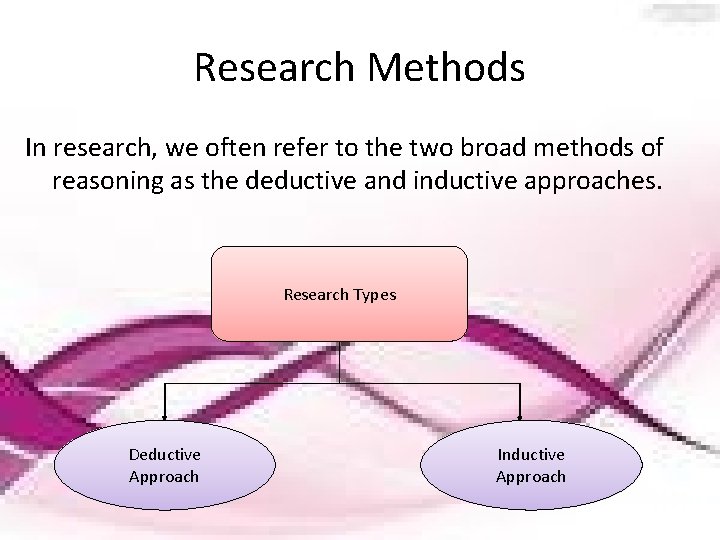 Research Methods

In research, we often refer to the two broad methods of reasoning as the deductive and inductive approaches.

Research Types

Deductive Approach

Inductive Approach